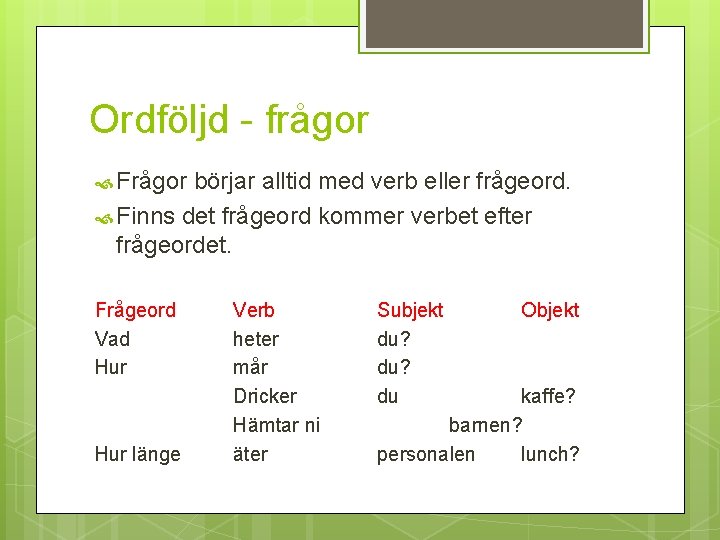 Ordföljd - frågor

Frågor börjar alltid med verb eller frågeord.

Finns det frågeord kommer verbet efter frågeordet.

| Frågeord | Verb | Subjekt | Objekt |
|---|---|---|---|
| Vad | heter | du? | |
| Hur | mår | du? | |
| | Dricker | du | kaffe? |
| | Hämtar ni | barnen? | |
| Hur länge | äter | personalen | lunch? |